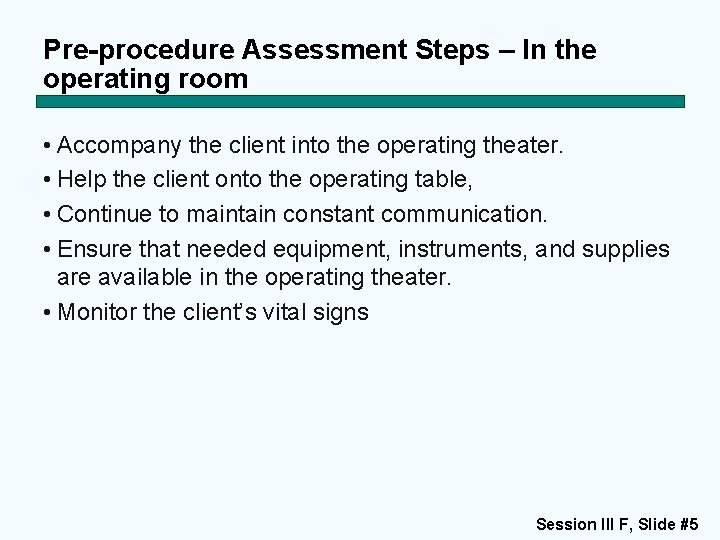 Pre-procedure Assessment Steps – In the operating room

• Accompany the client into the operating theater.
• Help the client onto the operating table,
• Continue to maintain constant communication.
• Ensure that needed equipment, instruments, and supplies are available in the operating theater.
• Monitor the client's vital signs

Session III F, Slide #5